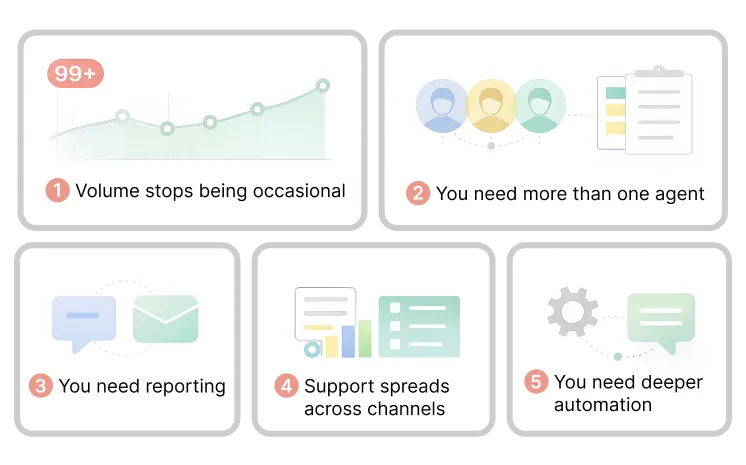 99+

1 Volume stops being occasional

2 You need more than one agent

3 You need reporting

4 Support spreads across channels

5 You need deeper automation